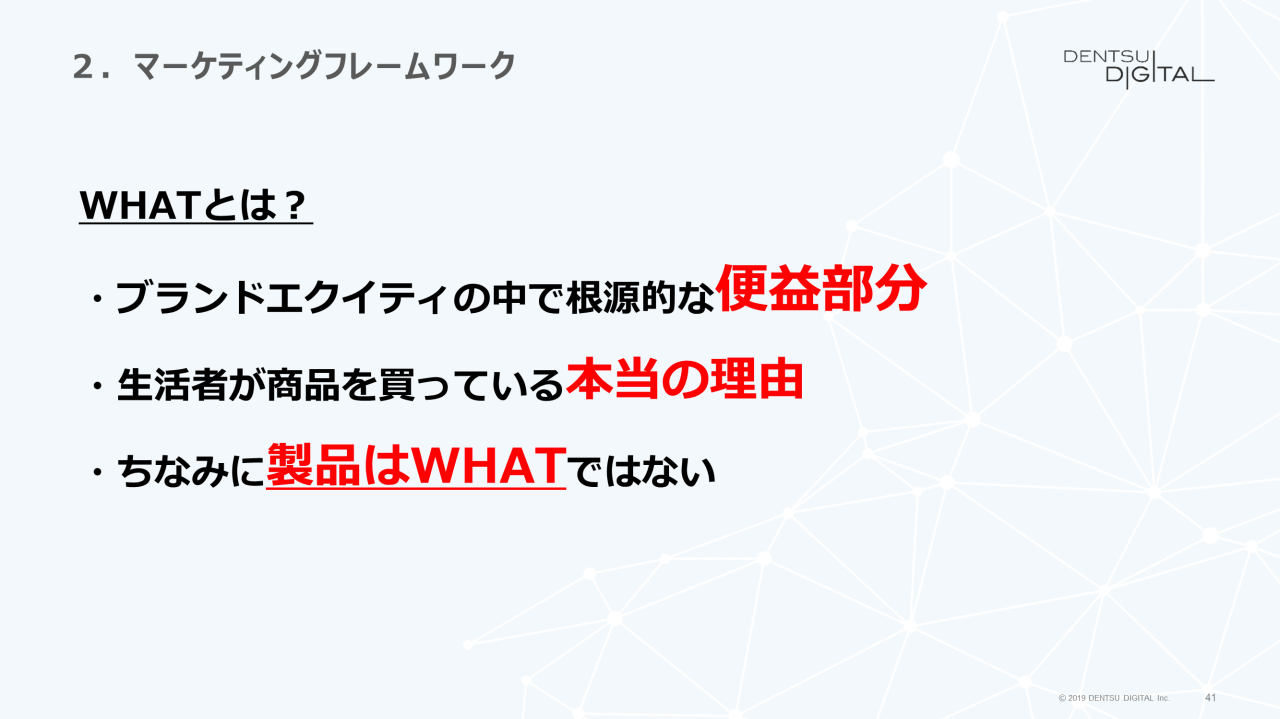 ２．マーケティングフレームワーク

DENTSU DIGITAL

WHATとは？

・ブランドエクイティの中で根源的な便益部分

・生活者が商品を買っている本当の理由

・ちなみに製品はWHATではない

© 2019 DENTSU DIGITAL Inc.

41